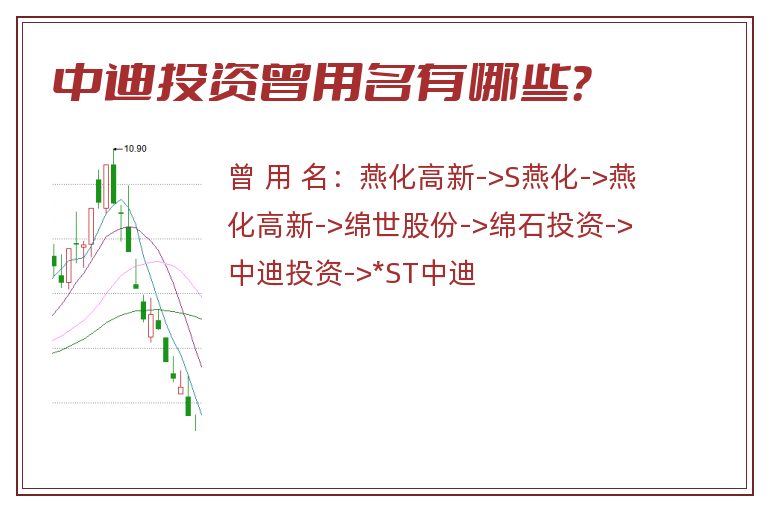 中迪投资曾用名有哪些?

10.90

曾 用 名：燕化高新->S燕化->燕化高新->绵世股份->绵石投资->中迪投资->*ST中迪